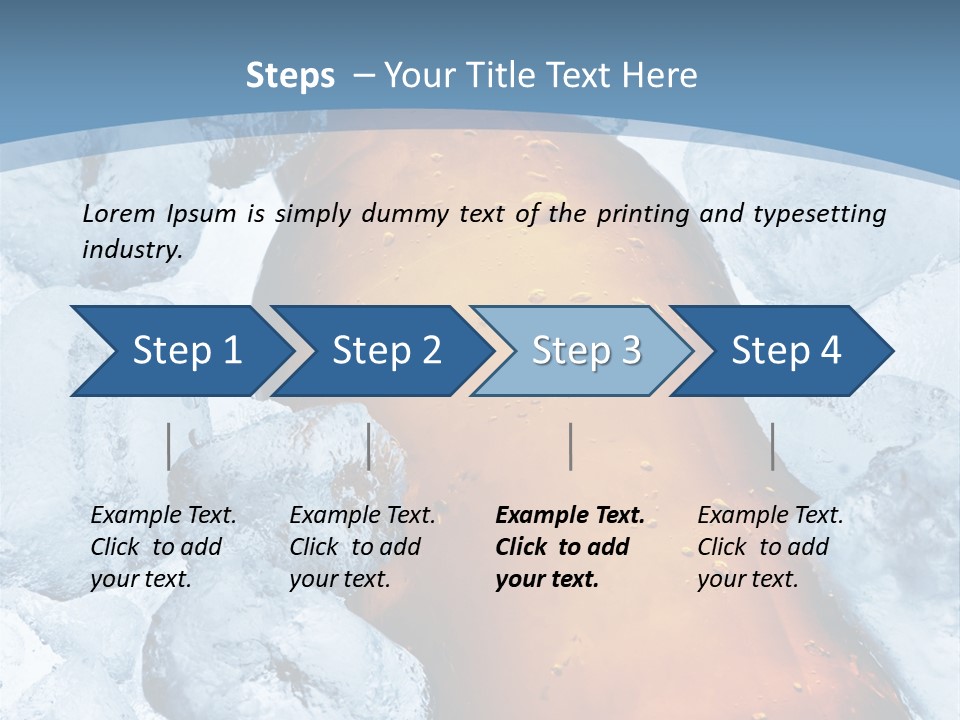 Steps – Your Title Text Here

Lorem Ipsum is simply dummy text of the printing and typesetting industry.

Step 1

Step 2

Step 3

Step 4

Example Text. Click to add your text.

Example Text. Click to add your text.

Example Text. Click to add your text.

Example Text. Click to add your text.